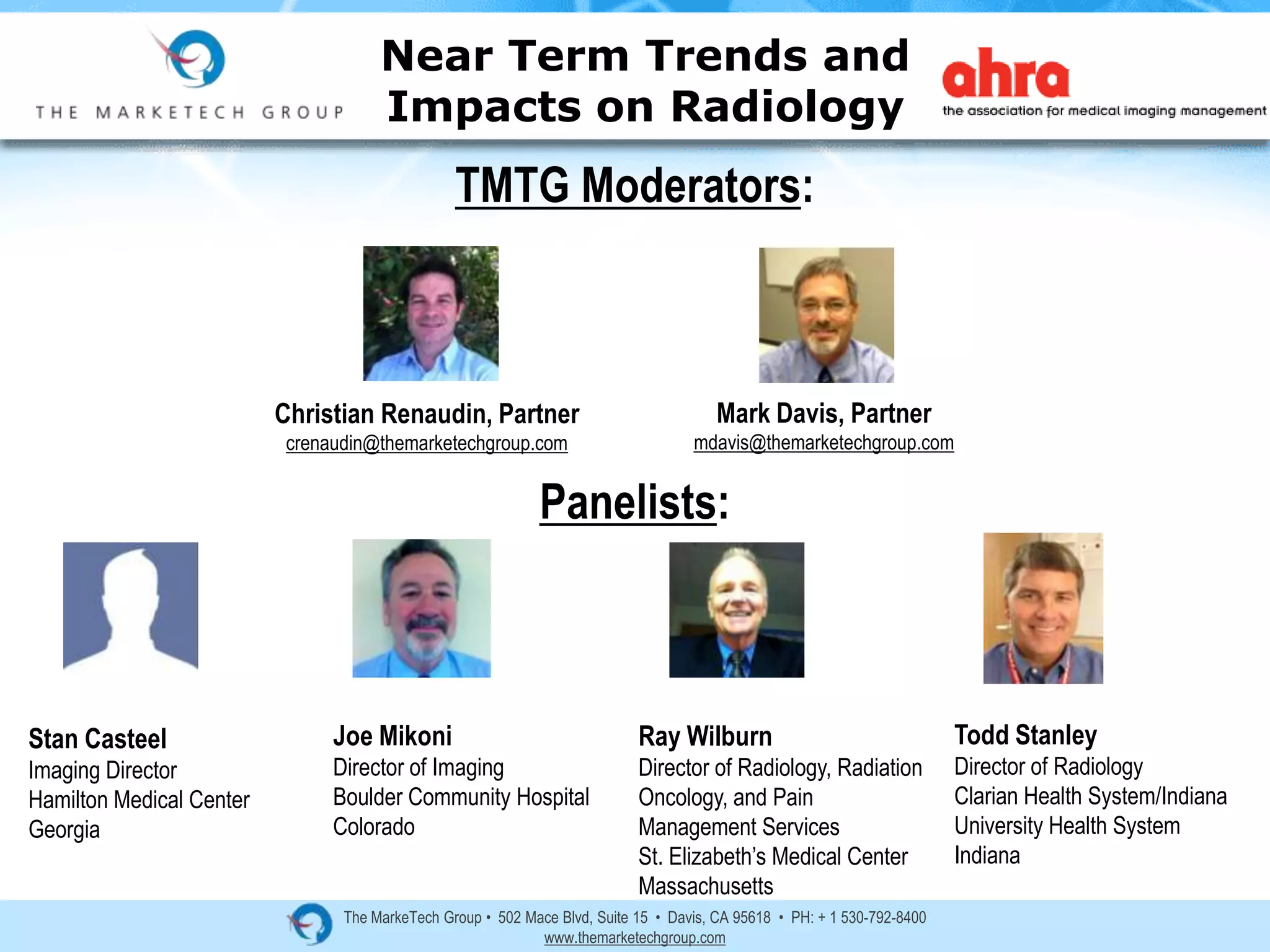 THE MARKETECH GROUP

Near Term Trends and Impacts on Radiology

ahra
the association for medical imaging management

TMTG Moderators:

Christian Renaudin, Partner
crenaudin@themarketechgroup.com

Mark Davis, Partner
mdavis@themarketechgroup.com

Panelists:

Stan Casteel
Imaging Director
Hamilton Medical Center
Georgia

Joe Mikoni
Director of Imaging
Boulder Community Hospital
Colorado

Ray Wilburn
Director of Radiology, Radiation Oncology, and Pain Management Services
St. Elizabeth's Medical Center
Massachusetts

Todd Stanley
Director of Radiology
Clarian Health System/Indiana University Health System
Indiana

The MarkeTech Group • 502 Mace Blvd, Suite 15 • Davis, CA 95618 • PH: + 1 530-792-8400
www.themarketechgroup.com